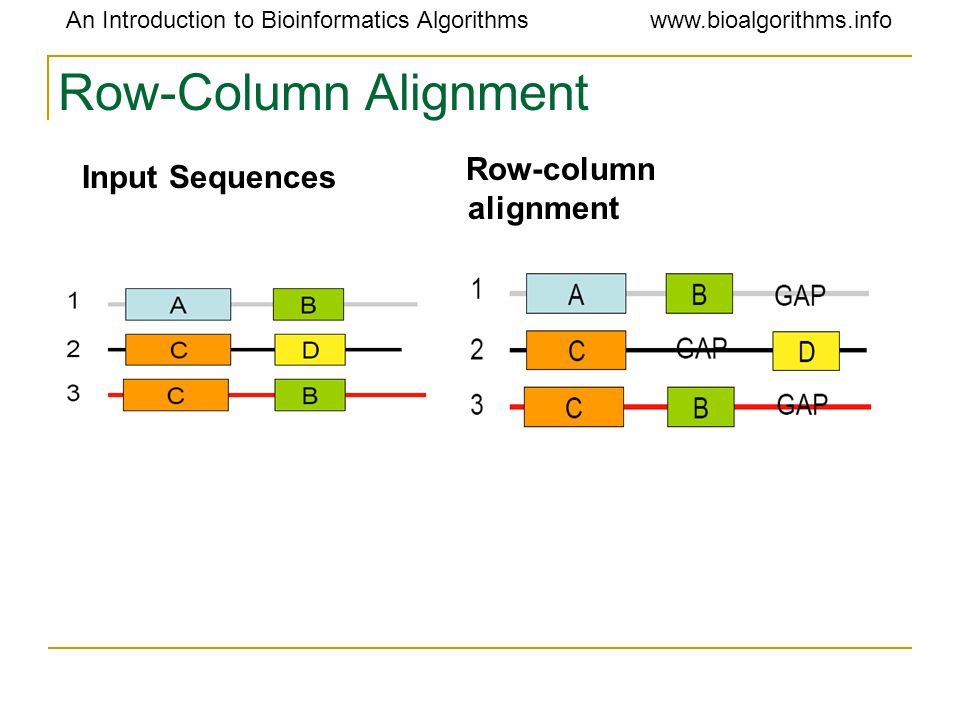 An Introduction to Bioinformatics Algorithms www.bioalgorithms.info

Row-Column Alignment

Input Sequences

1 A B
2 C D
3 C B

Row-column alignment

1 A B GAP
2 C GAP D
3 C B GAP